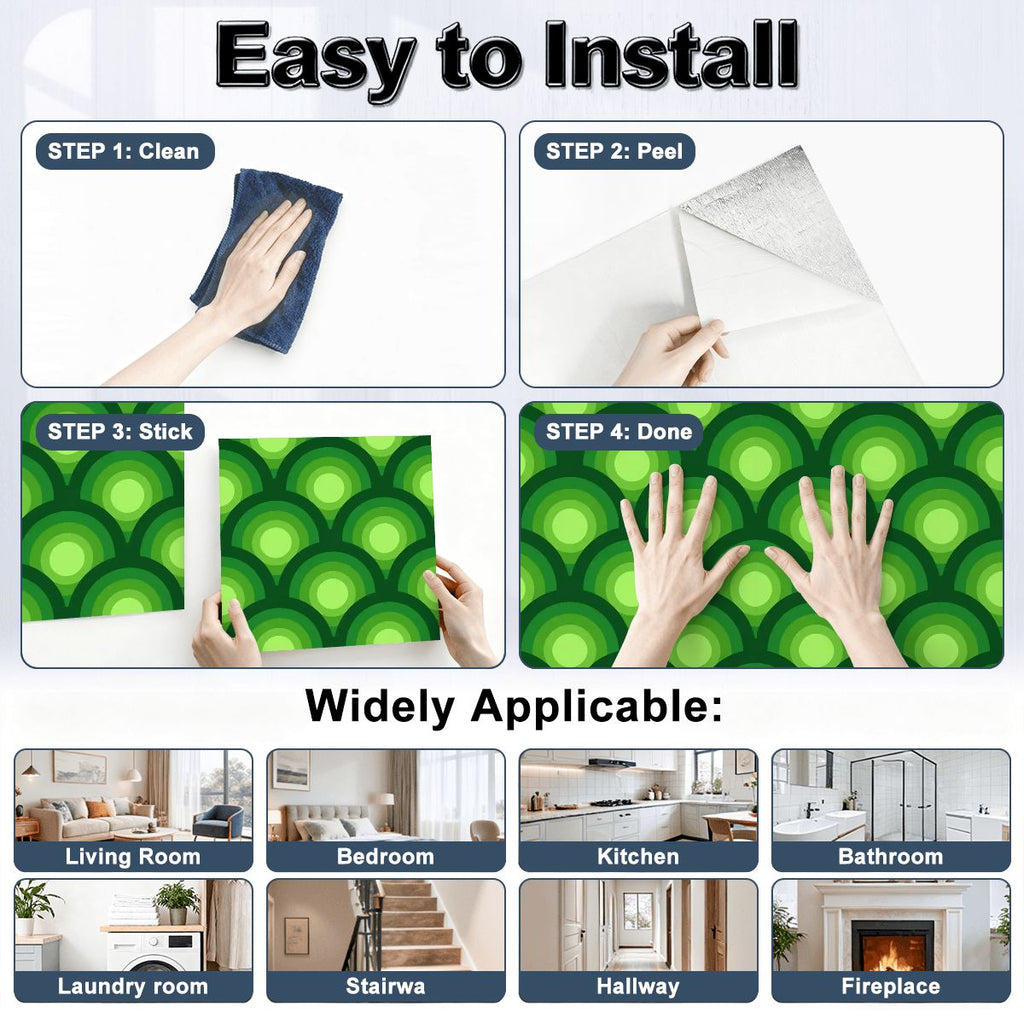 Easy to Install

STEP 1: Clean

STEP 2: Peel

STEP 3: Stick

STEP 4: Done

Widely Applicable:

Living Room

Bedroom

Kitchen

Bathroom

Laundry room

Stairwa

Hallway

Fireplace